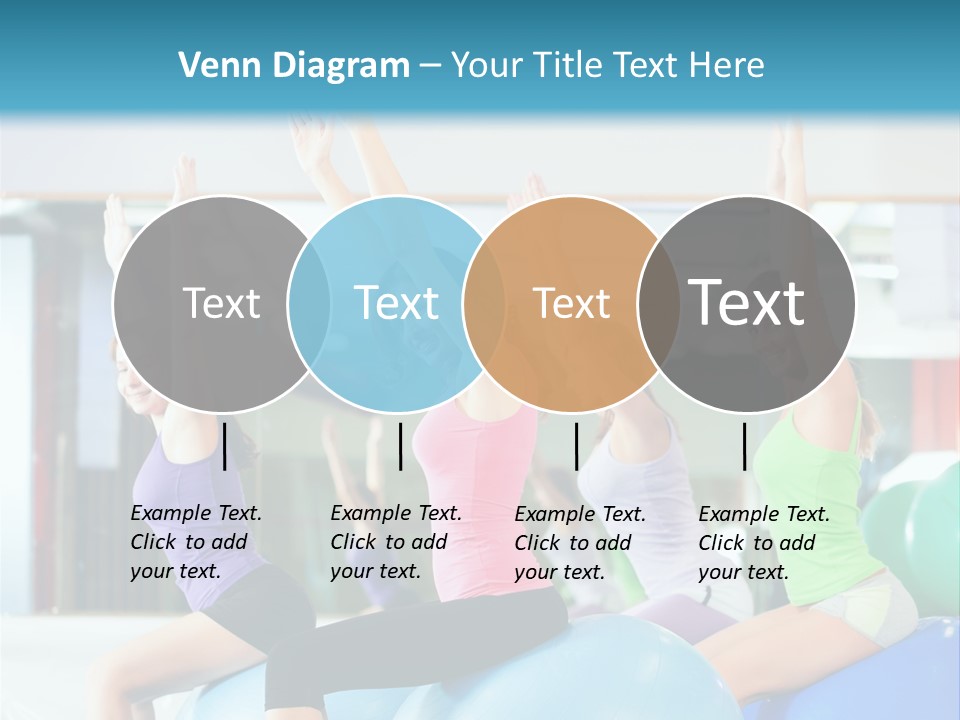 Venn Diagram – Your Title Text Here

Text

Text

Text

Text

Example Text. Click to add your text.

Example Text. Click to add your text.

Example Text. Click to add your text.

Example Text. Click to add your text.